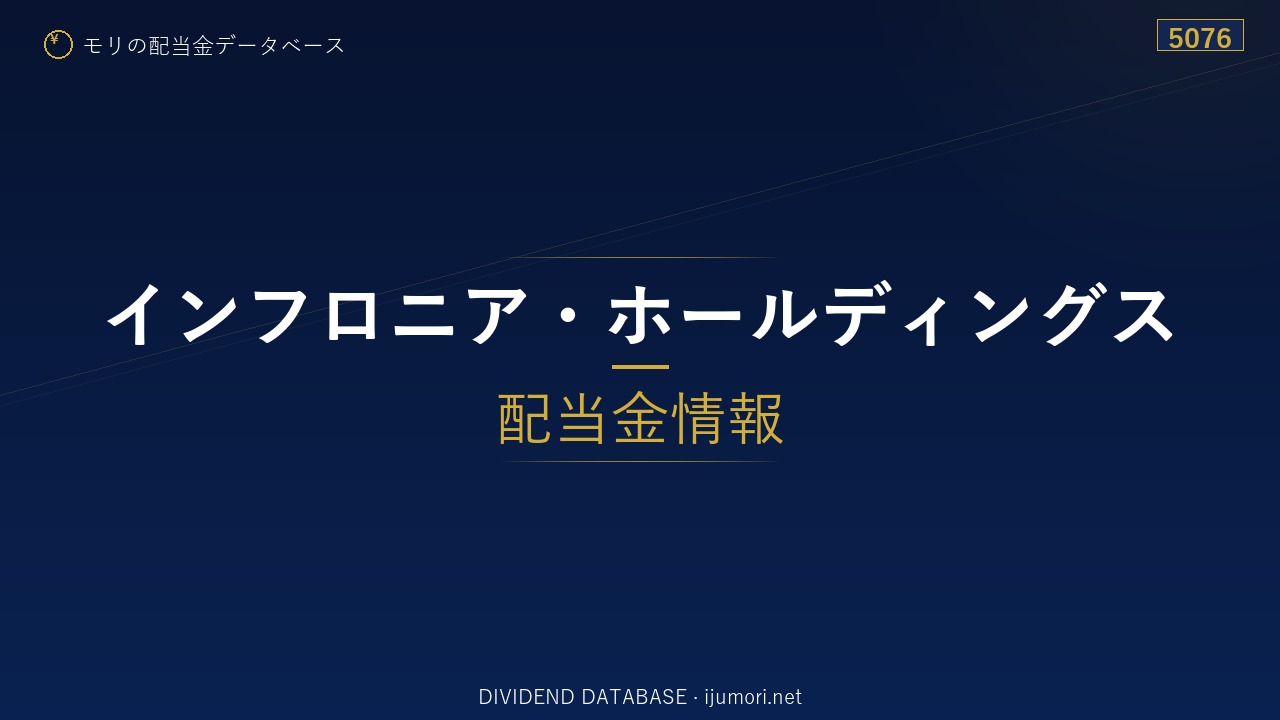 ¥ モリの配当金データベース

5076

インフロニア・ホールディングス

配当金情報

DIVIDEND DATABASE · ijumori.net